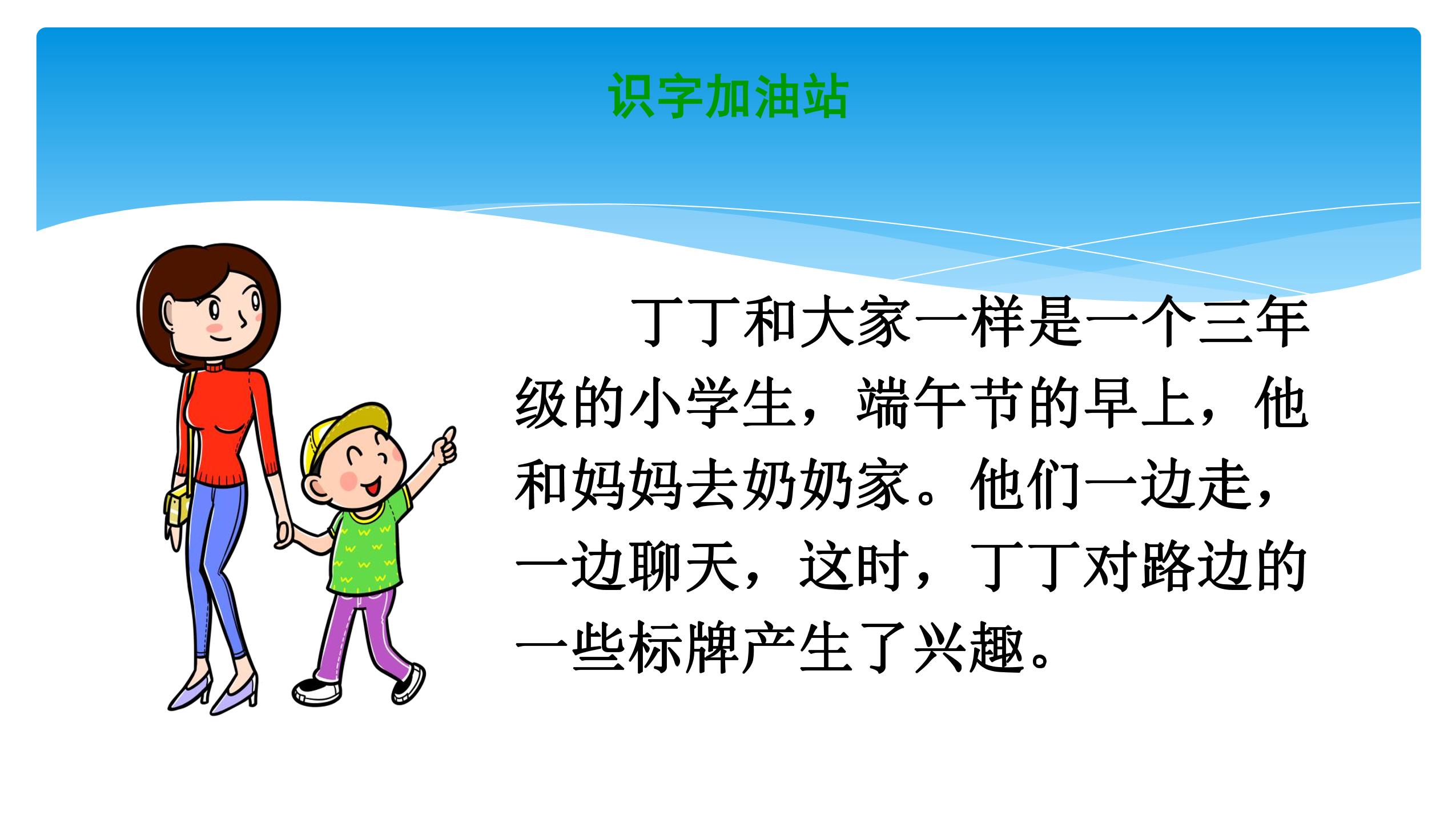 识字加油站

丁丁和大家一样是一个三年级的小学生，端午节的早上，他和妈妈去奶奶家。他们一边走，一边聊天，这时，丁丁对路边的一些标牌产生了兴趣。